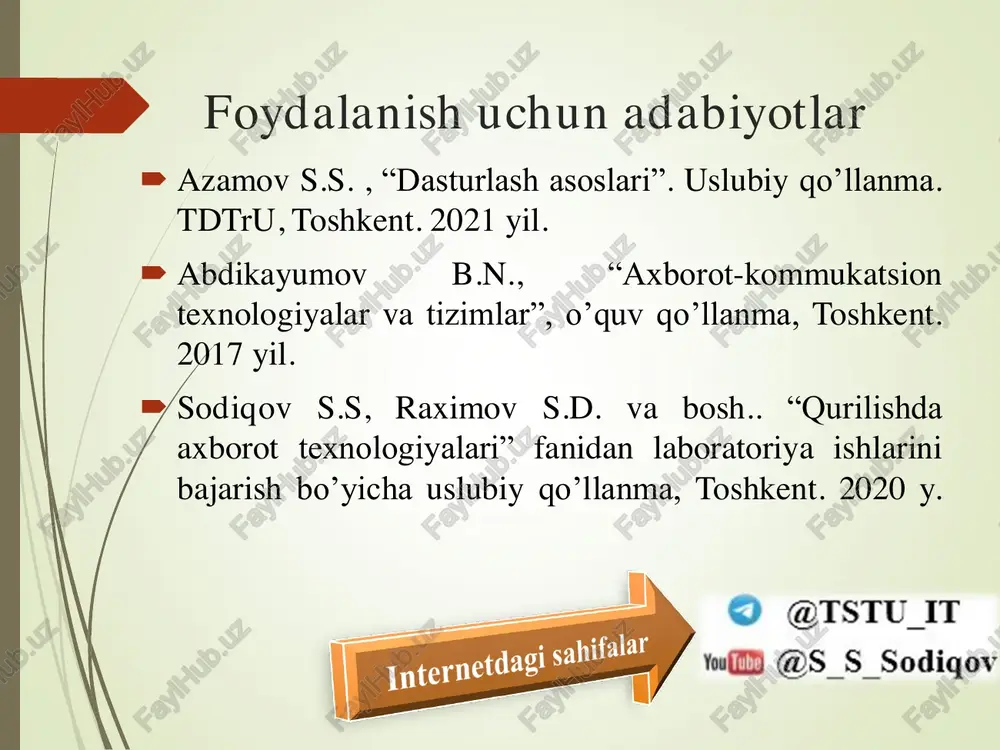 Foydalanish uchun adabiyotlar

Azamov S.S. , “Dasturlash asoslari”. Uslubiy qo’llanma. TDTrU, Toshkent. 2021 yil.

Abdikayumov B.N., “Axborot-kommukatsion texnologiyalar va tizimlar”, o’quv qo’llanma, Toshkent. 2017 yil.

Sodiqov S.S, Raximov S.D. va bosh.. “Qurilishda axborot texnologiyalari” fanidan laboratoriya ishlarini bajarish bo’yicha uslubiy qo’llanma, Toshkent. 2020 y.

Internetdagi sahifalar

@TSTU_IT

YouTube @S_S_Sodiqov

FaylHub.uz